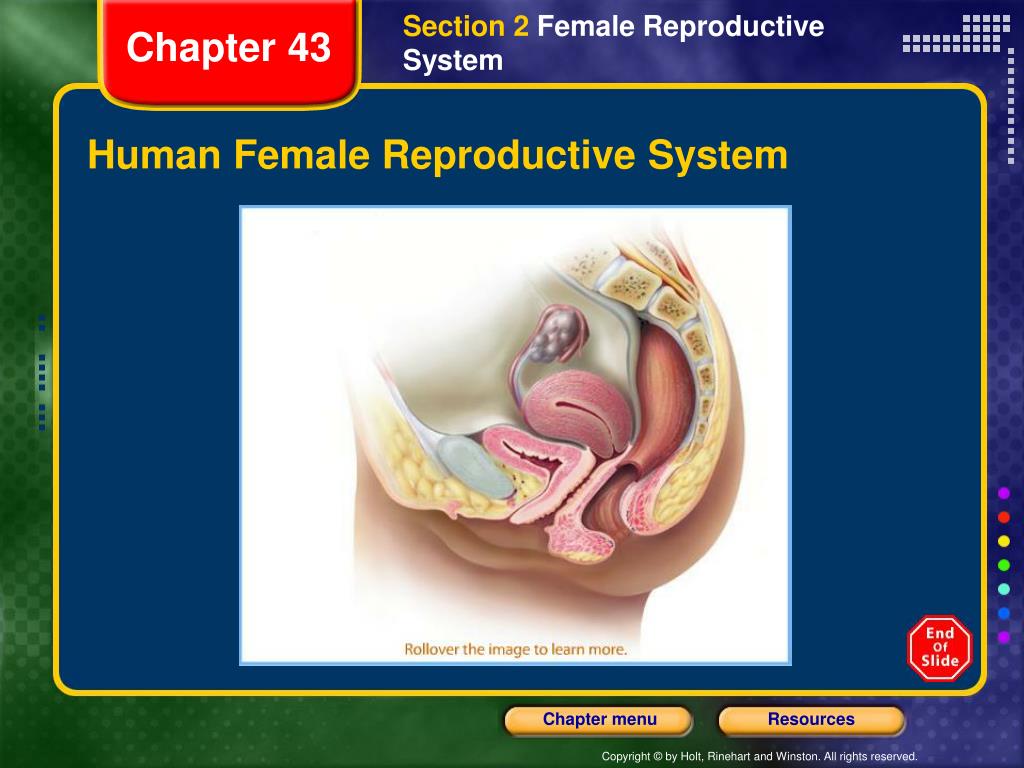 Chapter 43

Section 2 Female Reproductive System

Human Female Reproductive System

Rollover the image to learn more.

End Of Slide

Chapter menu

Resources

Copyright © by Holt, Rinehart and Winston. All rights reserved.